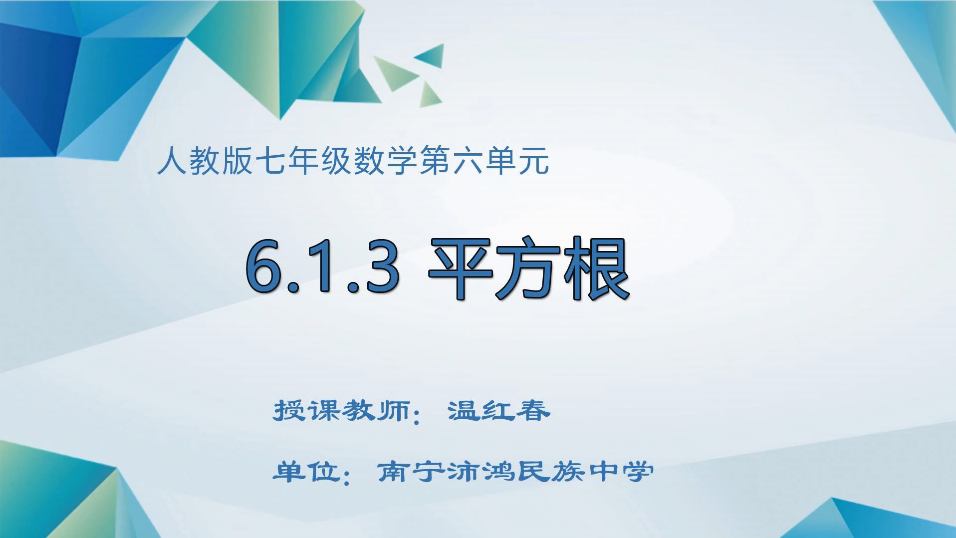 人教版七年级数学第六单元

6.1.3 平方根

授课教师：温红春

单位：南宁沛鸿民族中学